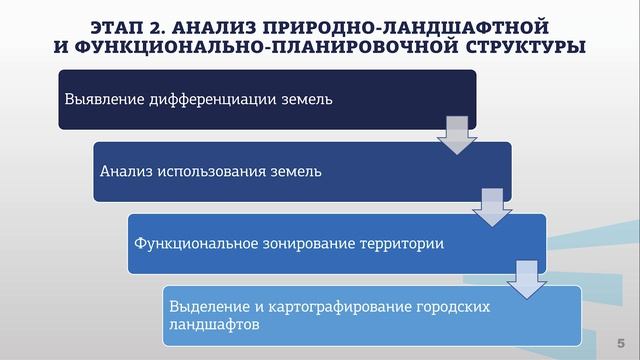 ЭТАП 2. АНАЛИЗ ПРИРОДНО-ЛАНДШАФТНОЙ И ФУНКЦИОНАЛЬНО-ПЛАНИРОВОЧНОЙ СТРУКТУРЫ

Выявление дифференциации земель

Анализ использования земель

Функциональное зонирование территории

Выделение и картографирование городских ландшафтов

5